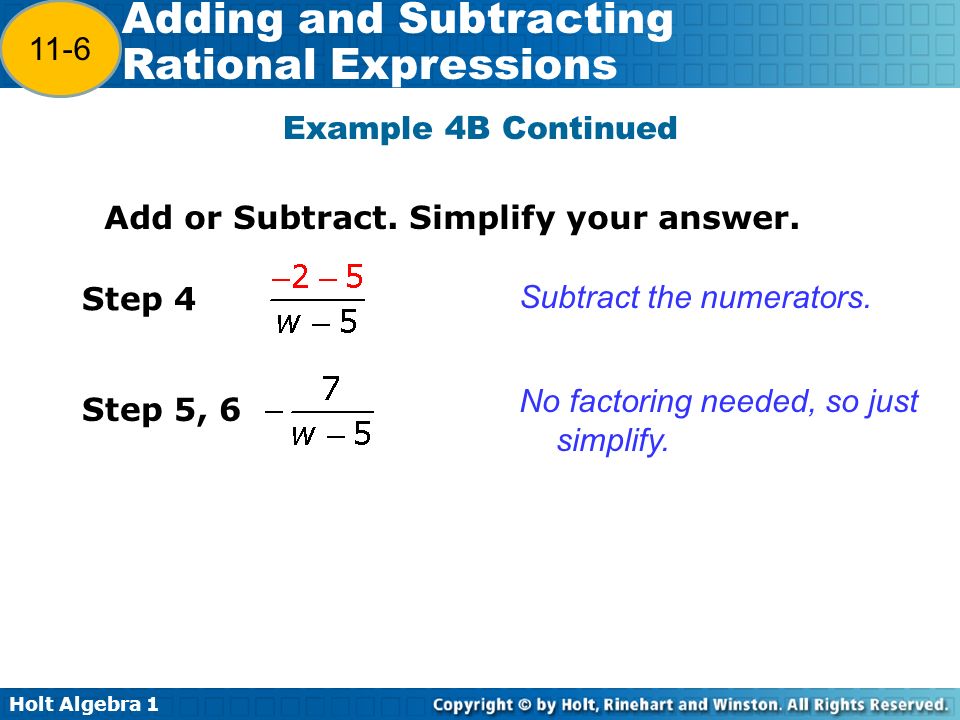 11-6

Adding and Subtracting Rational Expressions

Example 4B Continued

Add or Subtract. Simplify your answer.

Step 4 $\frac{-2-5}{w-5}$

Subtract the numerators.

Step 5, 6 $-\frac{7}{w-5}$

No factoring needed, so just simplify.

Holt Algebra 1

Copyright © by Holt, Rinehart and Winston. All Rights Reserved.